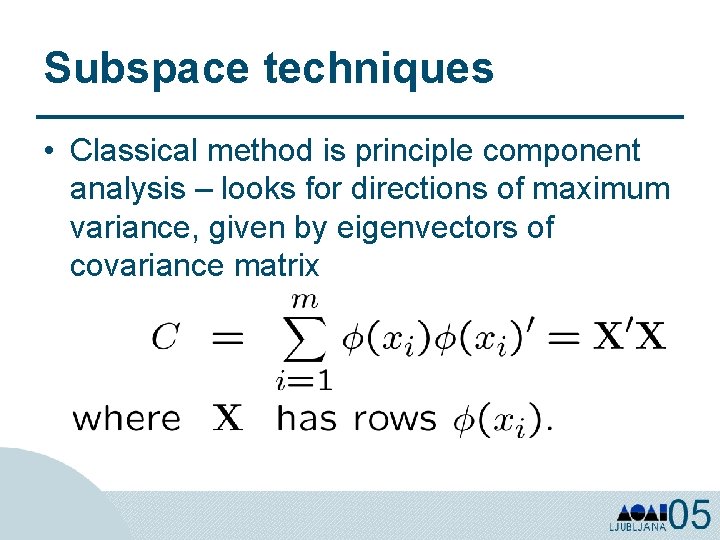 Subspace techniques

• Classical method is principle component analysis – looks for directions of maximum variance, given by eigenvectors of covariance matrix

$C = \sum_{i=1}^{m} \phi(x_i)\phi(x_i)' = \mathbf{X}'\mathbf{X}$

where $\mathbf{X}$ has rows $\phi(x_i)$.

LJUBLJANA 05